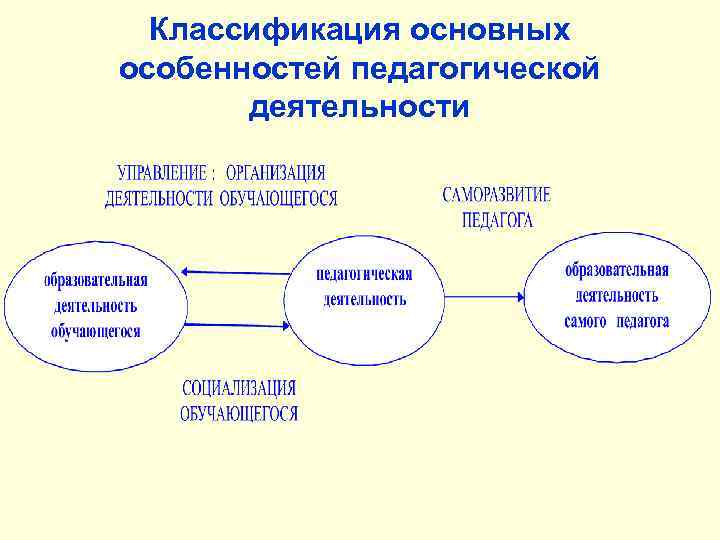 Классификация основных особенностей педагогической деятельности

УПРАВЛЕНИЕ : ОРГАНИЗАЦИЯ ДЕЯТЕЛЬНОСТИ ОБУЧАЮЩЕГОСЯ

САМОРАЗВИТИЕ ПЕДАГОГА

образовательная деятельность обучающегося

педагогическая деятельность

образовательная деятельность самого педагога

СОЦИАЛИЗАЦИЯ ОБУЧАЮЩЕГОСЯ